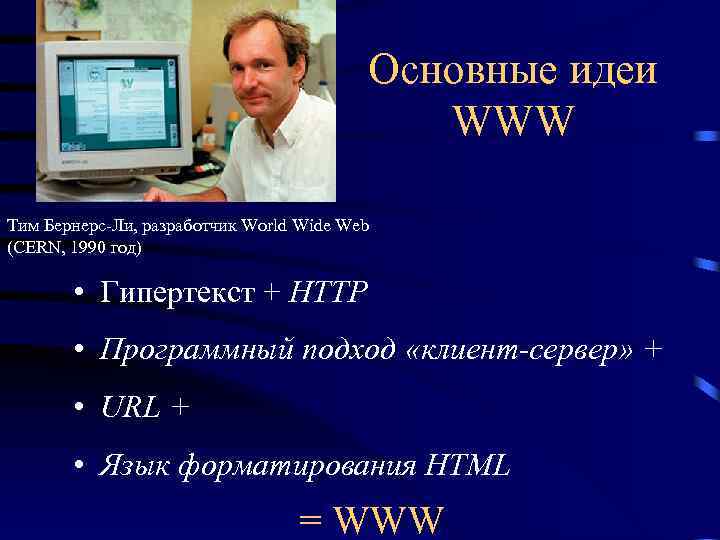 Основные идеи WWW

Тим Бернерс-Ли, разработчик World Wide Web (CERN, 1990 год)

• Гипертекст + HTTP

• Программный подход «клиент-сервер» +

• URL +

• Язык форматирования HTML

= WWW